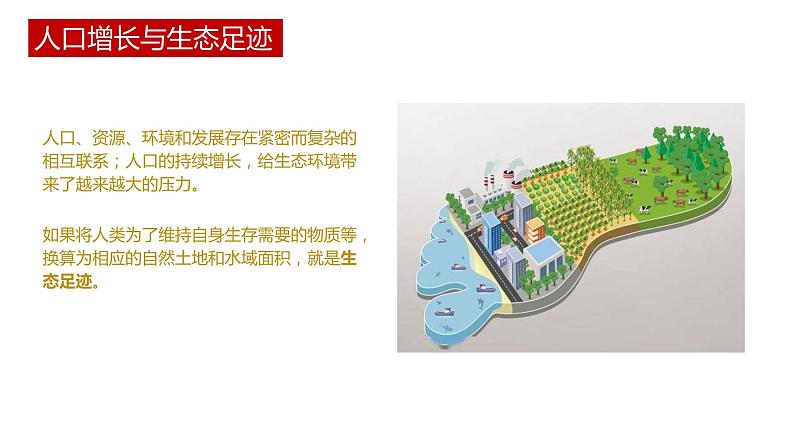 人口增长与生态足迹

人口、资源、环境和发展存在紧密而复杂的相互联系；人口的持续增长，给生态环境带来了越来越大的压力。

如果将人类为了维持自身生存需要的物质等，换算为相应的自然土地和水域面积，就是生态足迹。